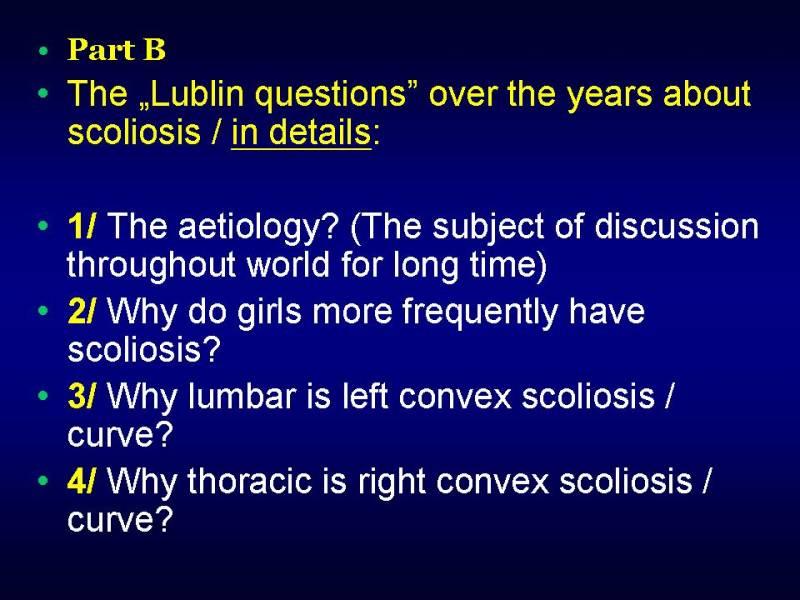 • Part B
• The „Lublin questions” over the years about scoliosis / in details:

• 1/ The aetiology? (The subject of discussion throughout world for long time)
• 2/ Why do girls more frequently have scoliosis?
• 3/ Why lumbar is left convex scoliosis / curve?
• 4/ Why thoracic is right convex scoliosis / curve?